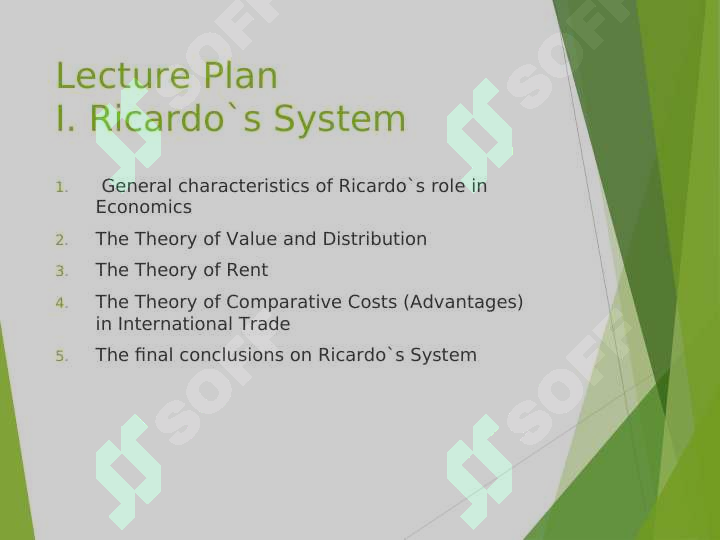 Lecture Plan
I. Ricardo`s System

1. General characteristics of Ricardo`s role in Economics
2. The Theory of Value and Distribution
3. The Theory of Rent
4. The Theory of Comparative Costs (Advantages) in International Trade
5. The final conclusions on Ricardo`s System

SOFF SOFF SOFF SOFF